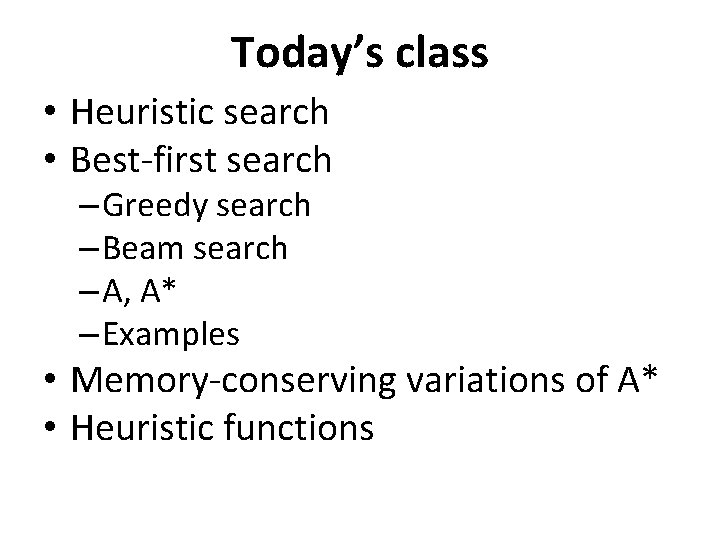 Today's class

• Heuristic search
• Best-first search
– Greedy search
– Beam search
– A, A*
– Examples
• Memory-conserving variations of A*
• Heuristic functions